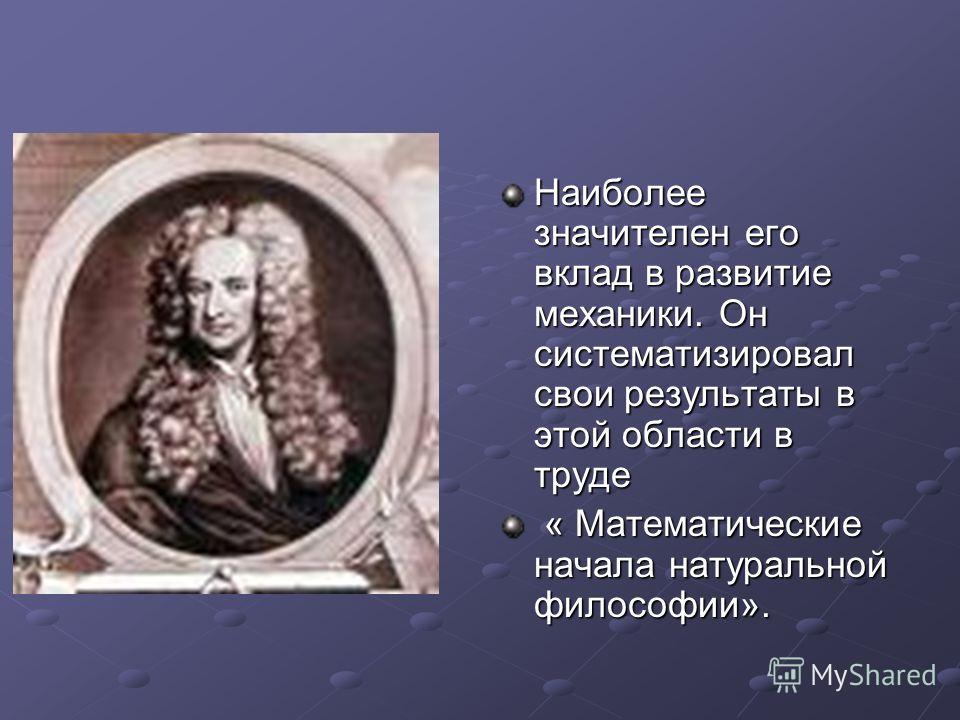 Наиболее значителен его вклад в развитие механики. Он систематизировал свои результаты в этой области в труде

« Математические начала натуральной философии».

MyShared